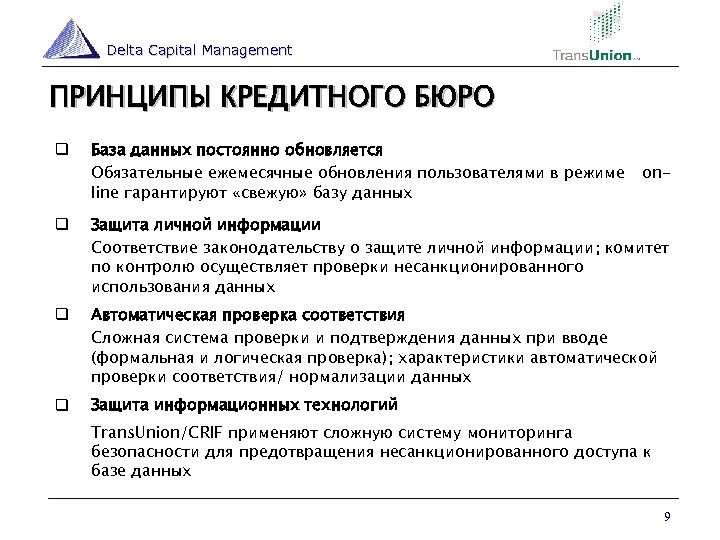 Delta Capital Management

TransUnion

ПРИНЦИПЫ КРЕДИТНОГО БЮРО

❑ База данных постоянно обновляется

Обязательные ежемесячные обновления пользователями в режиме on-line гарантируют «свежую» базу данных

❑ Защита личной информации

Соответствие законодательству о защите личной информации; комитет по контролю осуществляет проверки несанкционированного использования данных

❑ Автоматическая проверка соответствия

Сложная система проверки и подтверждения данных при вводе (формальная и логическая проверка); характеристики автоматической проверки соответствия/ нормализации данных

❑ Защита информационных технологий

TransUnion/CRIF применяют сложную систему мониторинга безопасности для предотвращения несанкционированного доступа к базе данных

9